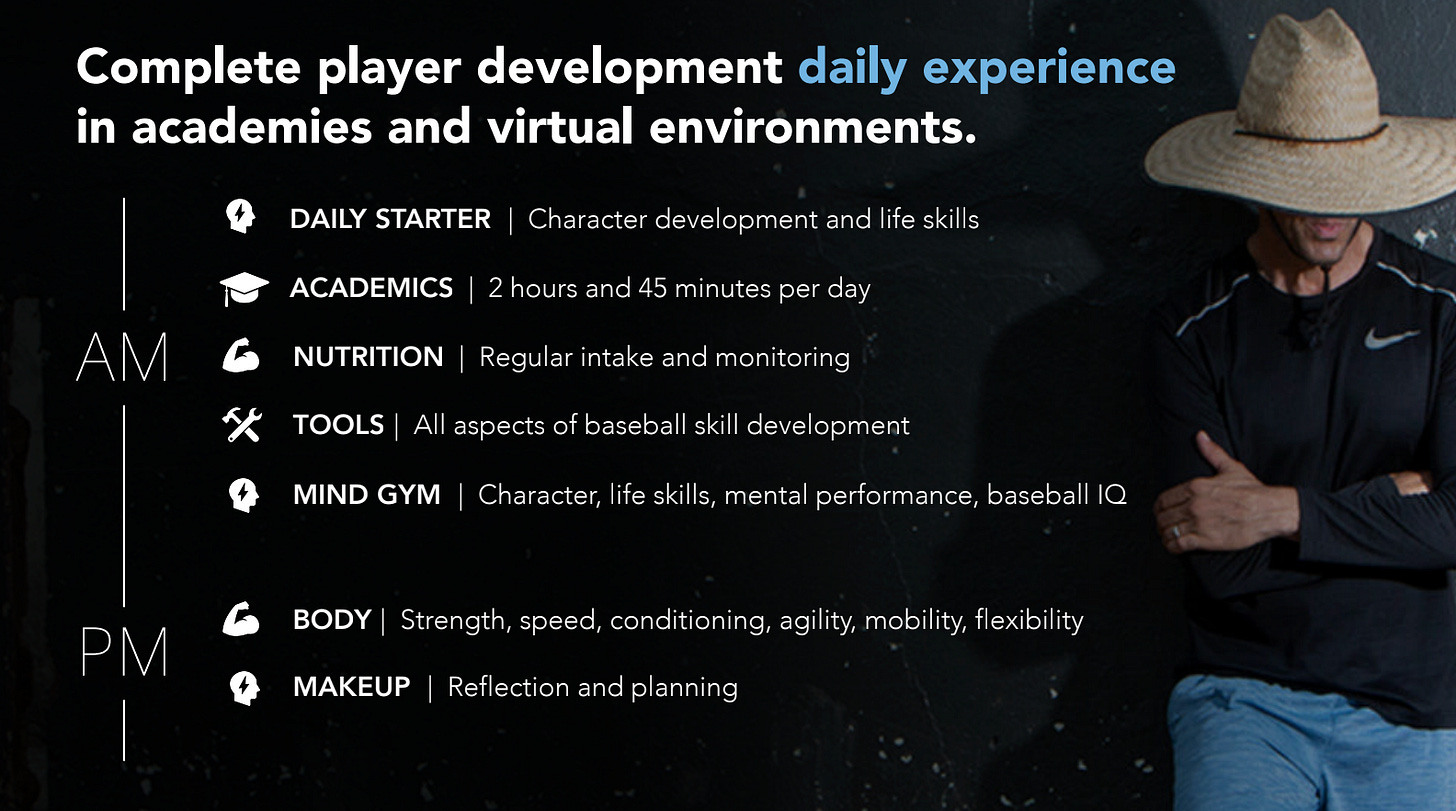 Complete player development daily experience in academies and virtual environments.

AM

DAILY STARTER | Character development and life skills

ACADEMICS | 2 hours and 45 minutes per day

NUTRITION | Regular intake and monitoring

TOOLS | All aspects of baseball skill development

MIND GYM | Character, life skills, mental performance, baseball IQ

PM

BODY | Strength, speed, conditioning, agility, mobility, flexibility

MAKEUP | Reflection and planning